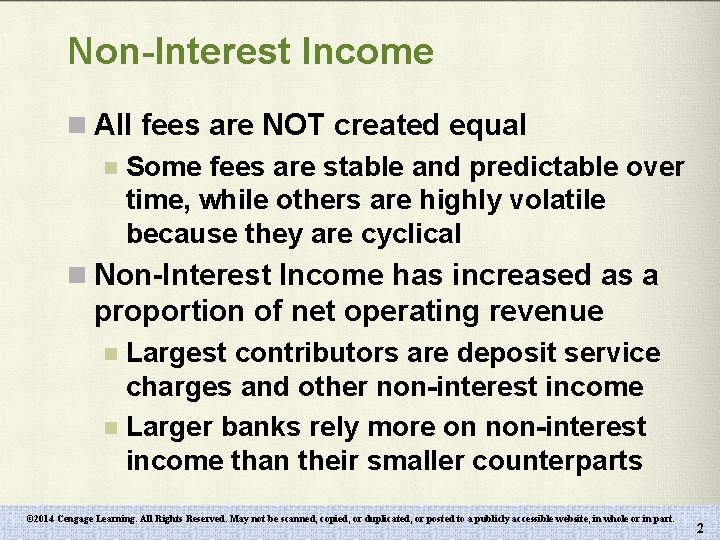 Non-Interest Income

All fees are NOT created equal

Some fees are stable and predictable over time, while others are highly volatile because they are cyclical

Non-Interest Income has increased as a proportion of net operating revenue

Largest contributors are deposit service charges and other non-interest income

Larger banks rely more on non-interest income than their smaller counterparts

©2014 Cengage Learning. All Rights Reserved. May not be scanned, copied, or duplicated, or posted to a publicly accessible website, in whole or in part.

2